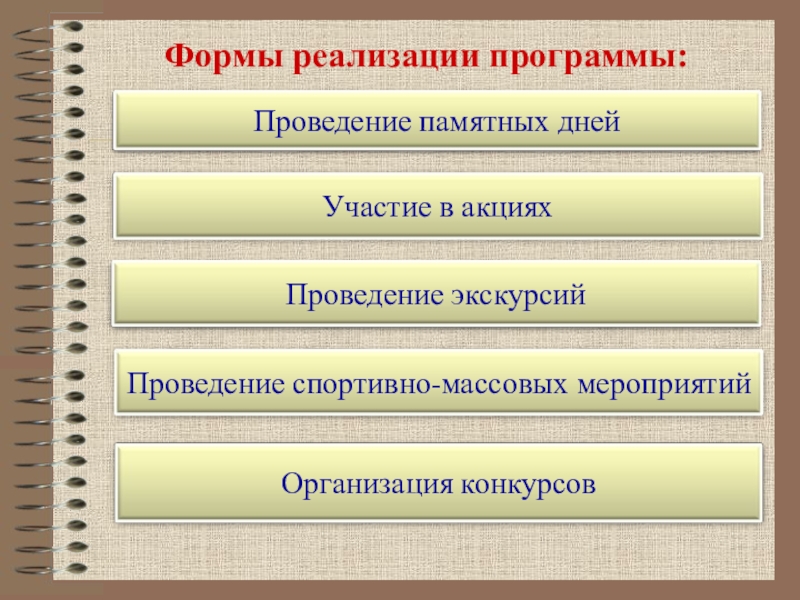 Формы реализации программы:

Проведение памятных дней

Участие в акциях

Проведение экскурсий

Проведение спортивно-массовых мероприятий

Организация конкурсов